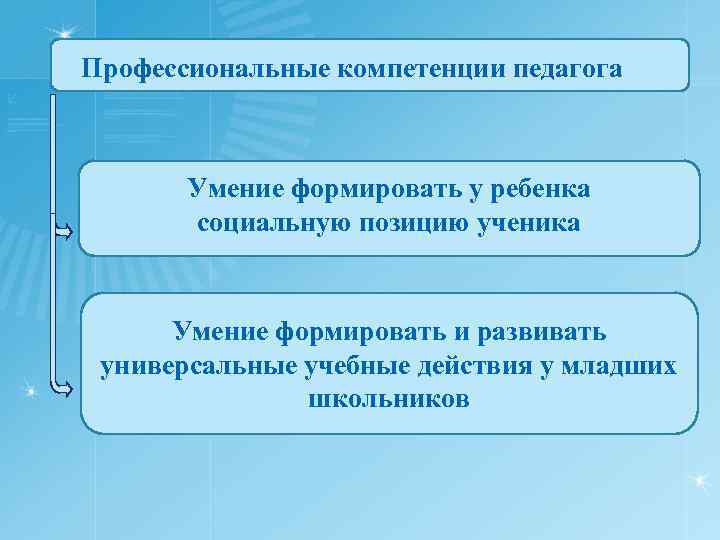 Профессиональные компетенции педагога

Умение формировать у ребенка социальную позицию ученика

Умение формировать и развивать универсальные учебные действия у младших школьников